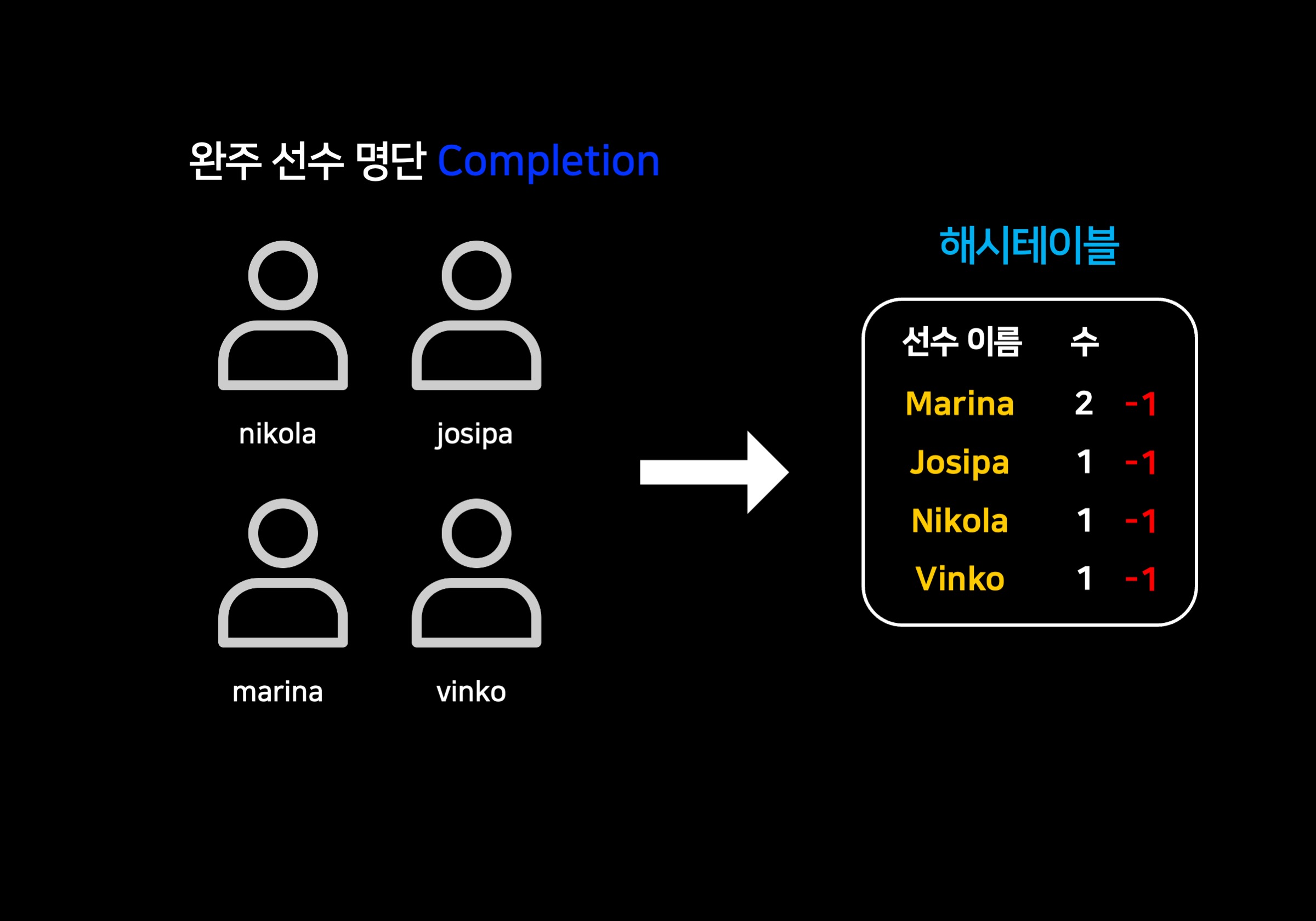 완주 선수 명단 Completion

nikola

josipa

marina

vinko

해시테이블

| 선수 이름 | 수 | |
|---|---|---|
| Marina | 2 | -1 |
| Josipa | 1 | -1 |
| Nikola | 1 | -1 |
| Vinko | 1 | -1 |